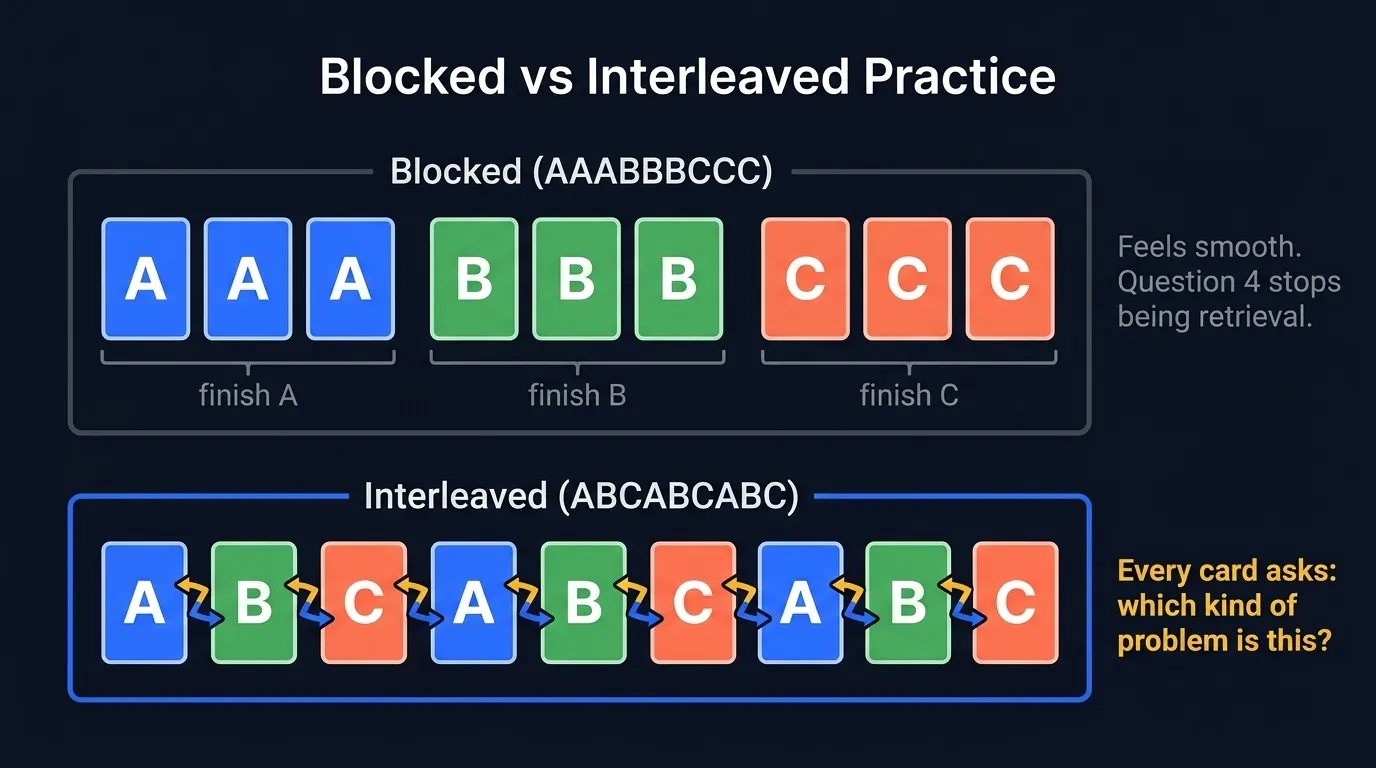 Blocked vs Interleaved Practice

Blocked (AAABBBCCC)

A A A B B B C C C

finish A finish B finish C

Feels smooth. Question 4 stops being retrieval.

Interleaved (ABCABCABC)

A B C A B C A B C

Every card asks: which kind of problem is this?